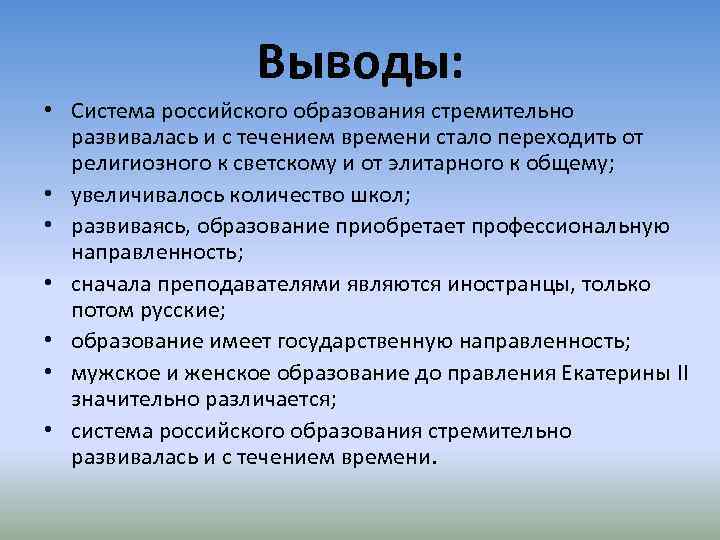 Выводы:

• Система российского образования стремительно развивалась и с течением времени стало переходить от религиозного к светскому и от элитарного к общему;
• увеличивалось количество школ;
• развиваясь, образование приобретает профессиональную направленность;
• сначала преподавателями являются иностранцы, только потом русские;
• образование имеет государственную направленность;
• мужское и женское образование до правления Екатерины II значительно различается;
• система российского образования стремительно развивалась и с течением времени.